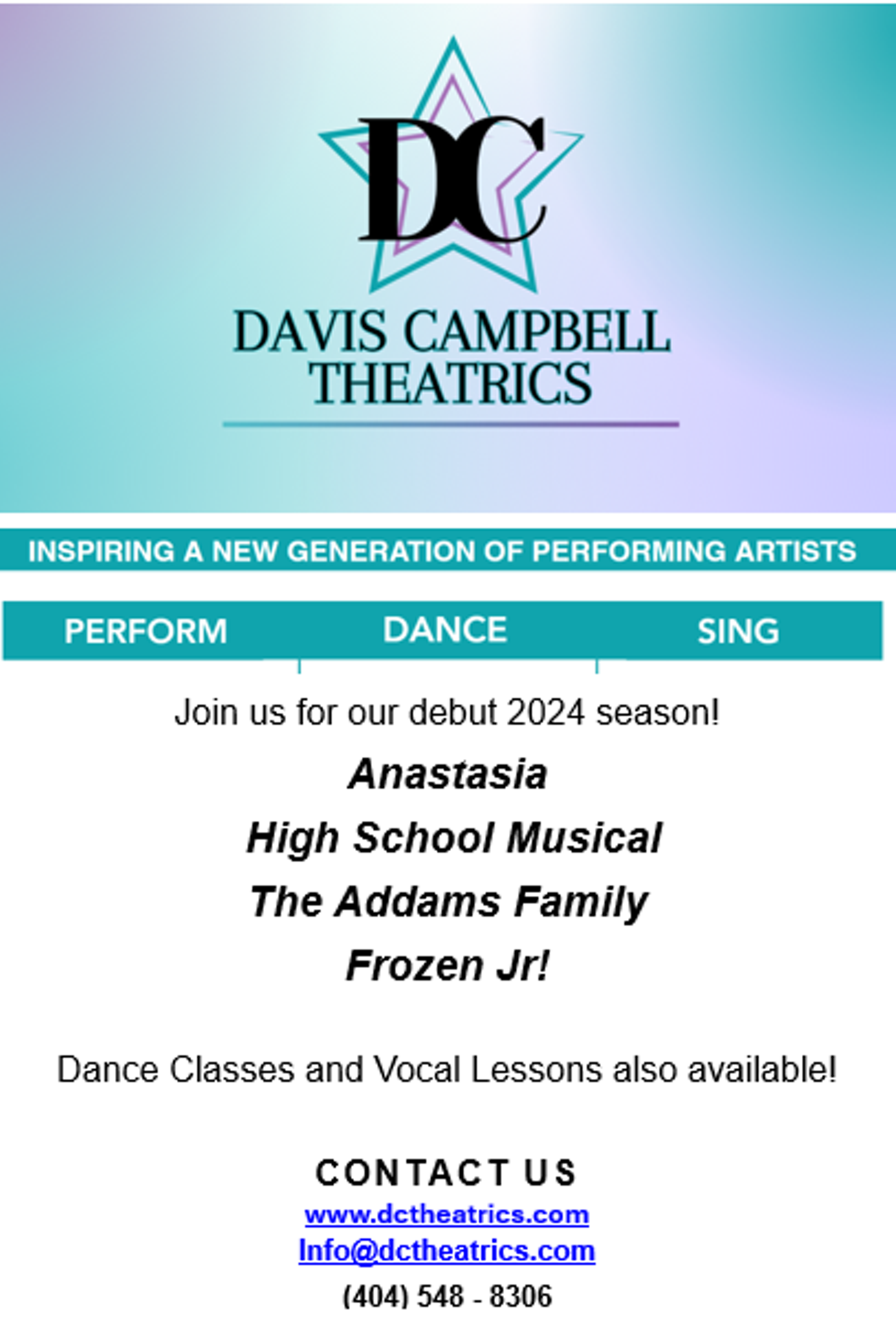 DC

DAVIS CAMPBELL THEATRICS

INSPIRING A NEW GENERATION OF PERFORMING ARTISTS

PERFORM DANCE SING

Join us for our debut 2024 season!

Anastasia

High School Musical

The Addams Family

Frozen Jr!

Dance Classes and Vocal Lessons also available!

CONTACT US

www.dctheatrics.com

Info@dctheatrics.com

(404) 548 - 8306